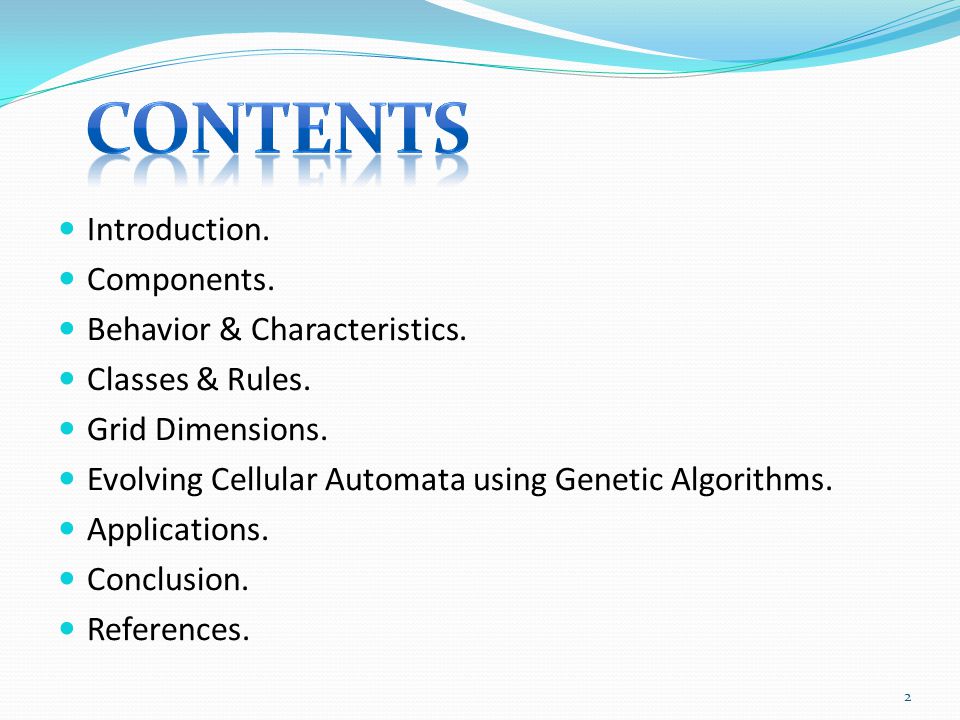 CONTENTS

- Introduction.
- Components.
- Behavior & Characteristics.
- Classes & Rules.
- Grid Dimensions.
- Evolving Cellular Automata using Genetic Algorithms.
- Applications.
- Conclusion.
- References.

2